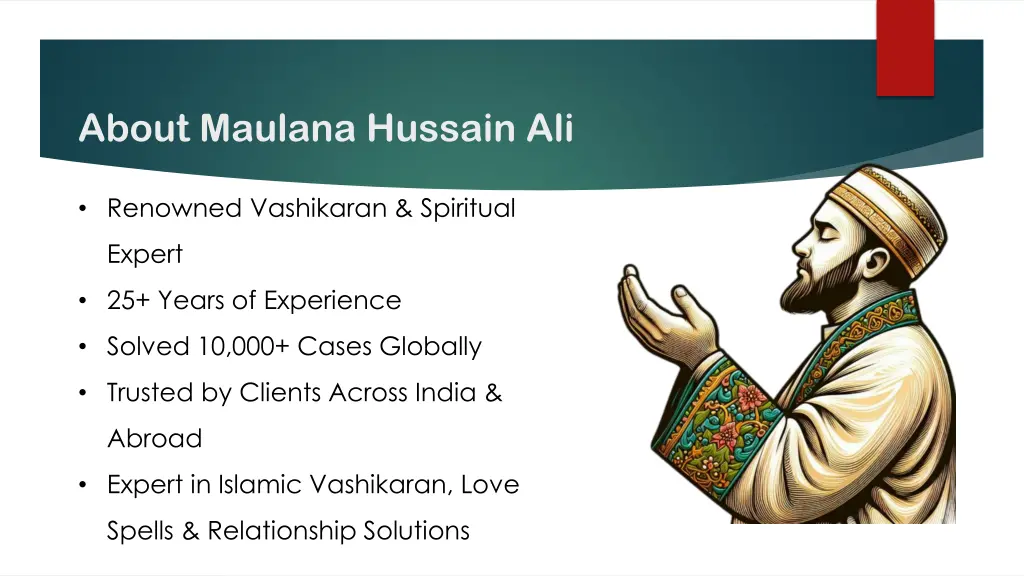 About Maulana Hussain Ali

• Renowned Vashikaran & Spiritual Expert
• 25+ Years of Experience
• Solved 10,000+ Cases Globally
• Trusted by Clients Across India & Abroad
• Expert in Islamic Vashikaran, Love Spells & Relationship Solutions